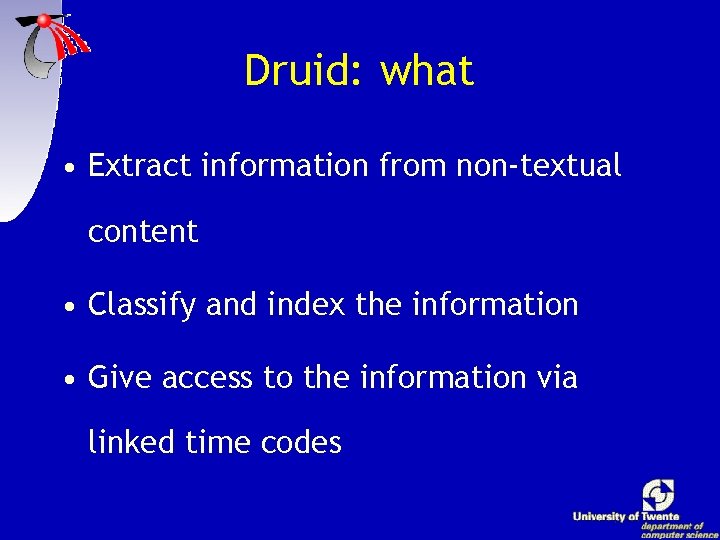 Druid: what

• Extract information from non-textual content

• Classify and index the information

• Give access to the information via linked time codes

University of Twente
department of computer science